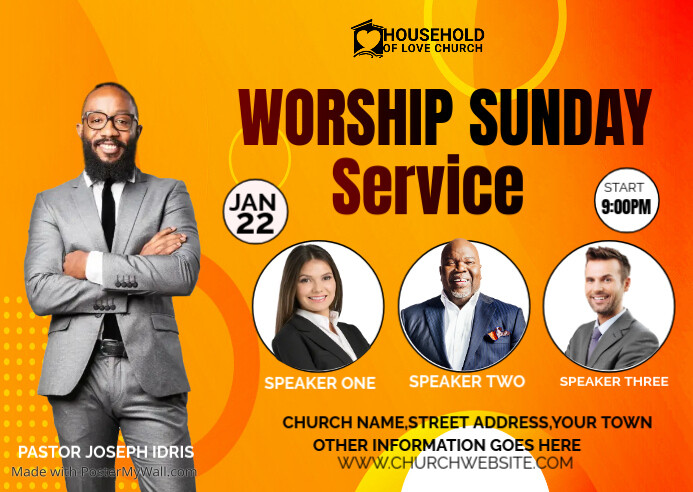 HOUSEHOLD OF LOVE CHURCH

WORSHIP SUNDAY Service

JAN 22

START 9:00PM

SPEAKER ONE

SPEAKER TWO

SPEAKER THREE

CHURCH NAME,STREET ADDRESS,YOUR TOWN
OTHER INFORMATION GOES HERE
WWW.CHURCHWEBSITE.COM

PASTOR JOSEPH IDRIS

Made with PosterMyWall.com